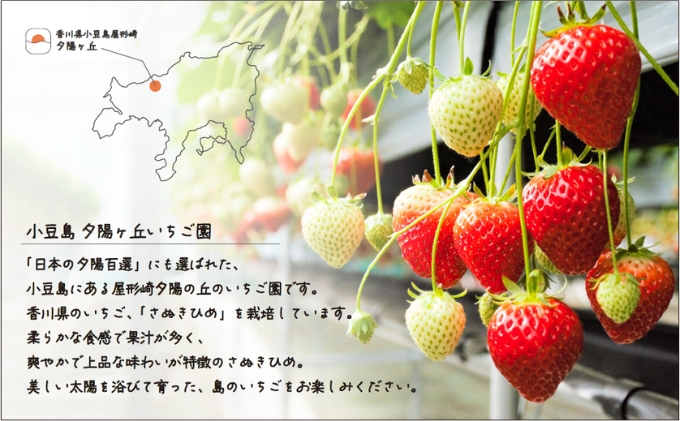 香川県小豆島屋形崎
夕陽ヶ丘

小豆島 夕陽ヶ丘いちご園

「日本の夕陽百選」にも選ばれた、
小豆島にある屋形崎夕陽の丘のいちご園です。
香川県のいちご、「さぬきひめ」を栽培しています。
柔らかな食感で果汁が多く、
爽やかで上品な味わいが特徴のさぬきひめ。
美しい太陽を浴びて育った、島のいちごをお楽しみください。